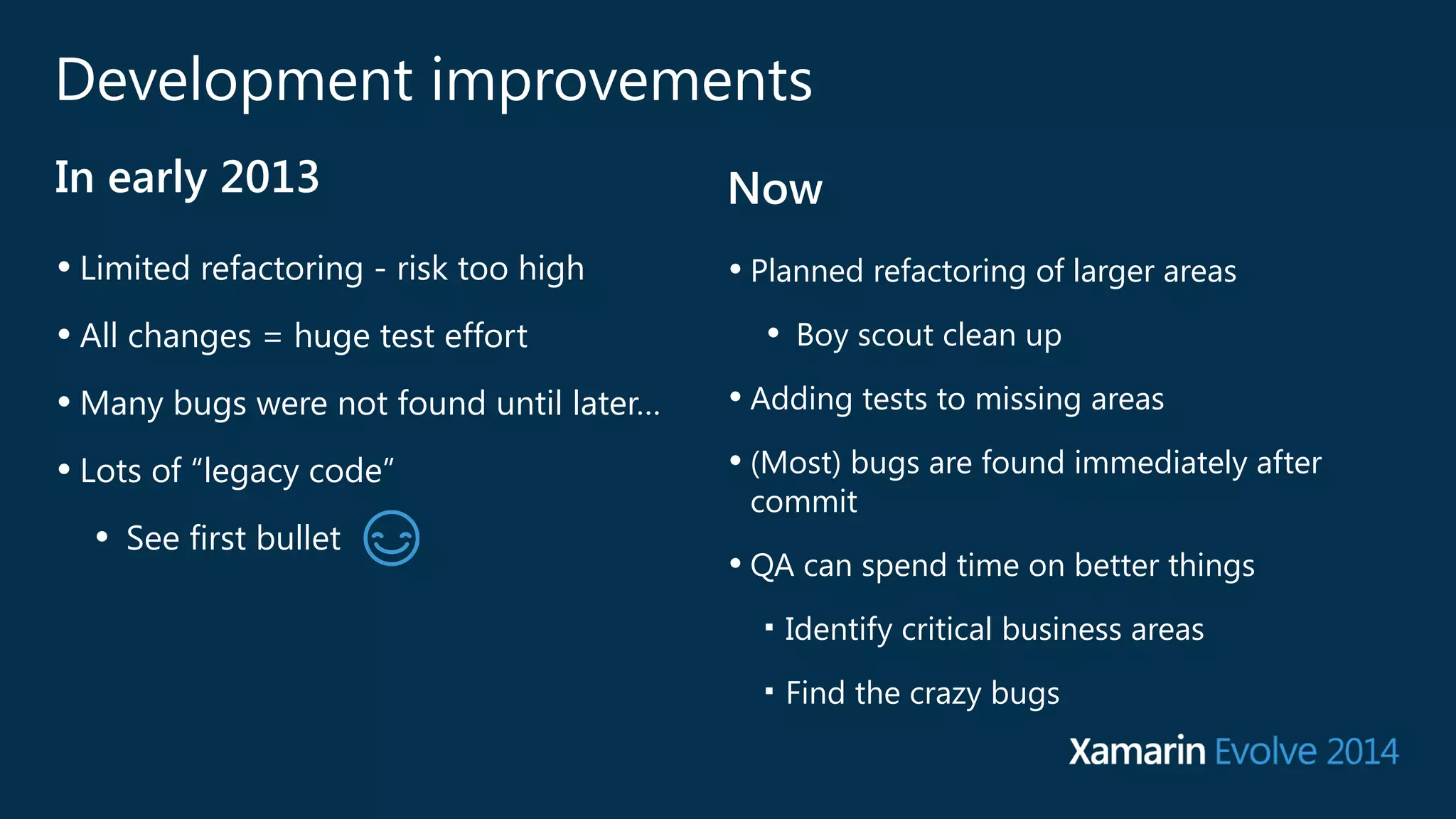 Development improvements

In early 2013

• Limited refactoring - risk too high
• All changes = huge test effort
• Many bugs were not found until later…
• Lots of “legacy code”
  • See first bullet

Now

• Planned refactoring of larger areas
  • Boy scout clean up
• Adding tests to missing areas
• (Most) bugs are found immediately after commit
• QA can spend time on better things
  ▪ Identify critical business areas
  ▪ Find the crazy bugs

Xamarin Evolve 2014